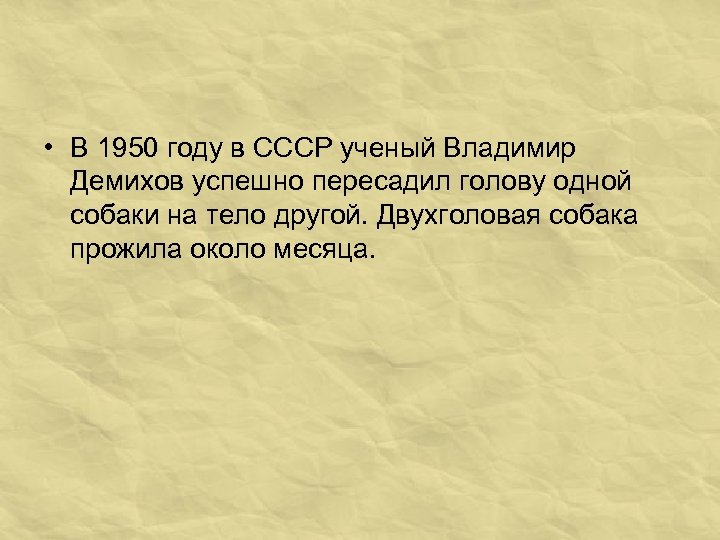 • В 1950 году в СССР ученый Владимир Демихов успешно пересадил голову одной собаки на тело другой. Двухголовая собака прожила около месяца.